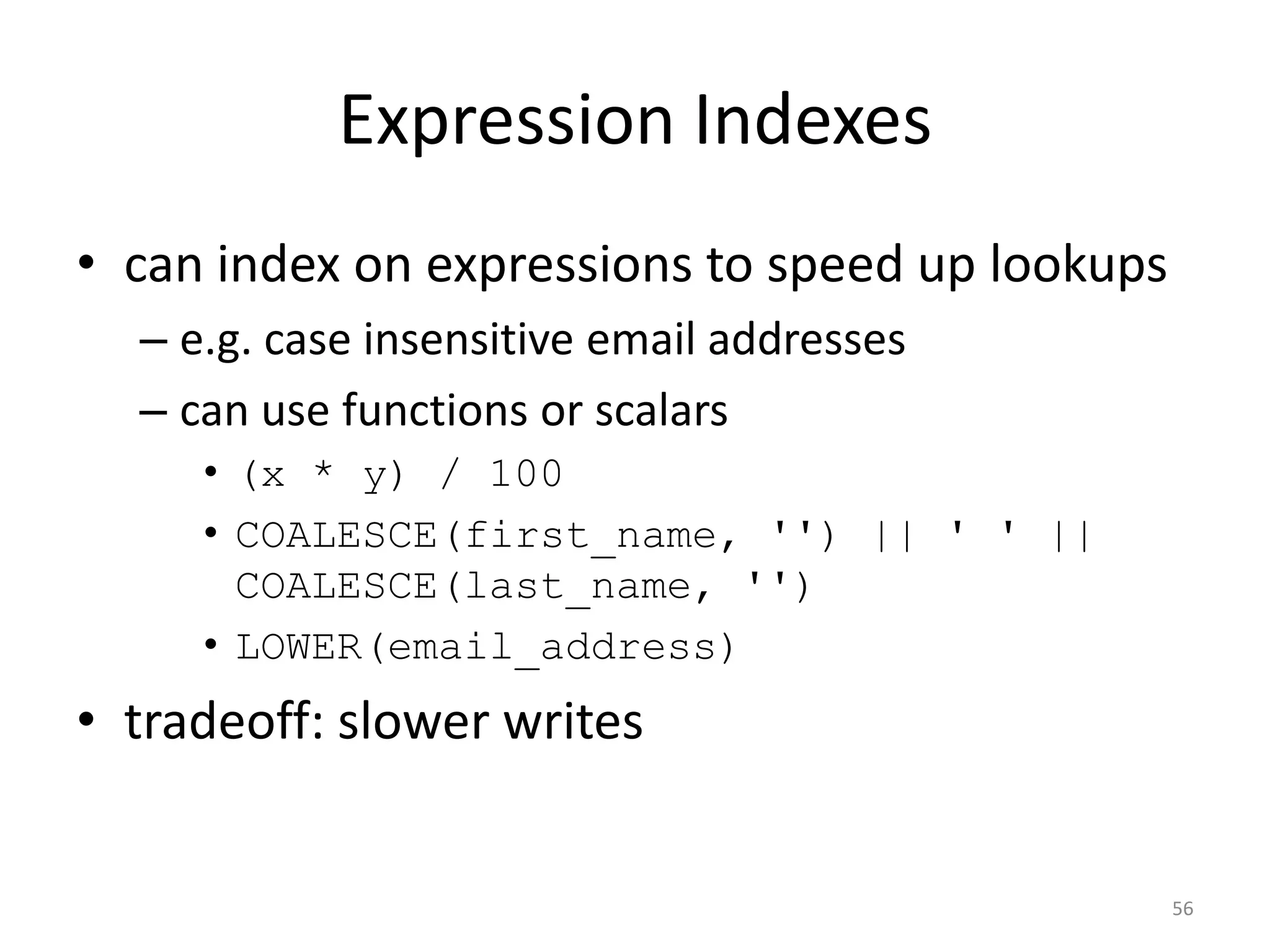 Expression Indexes

• can index on expressions to speed up lookups
– e.g. case insensitive email addresses
– can use functions or scalars
• (x * y) / 100
• COALESCE(first_name, '') || ' ' || COALESCE(last_name, '')
• LOWER(email_address)

• tradeoff: slower writes

56